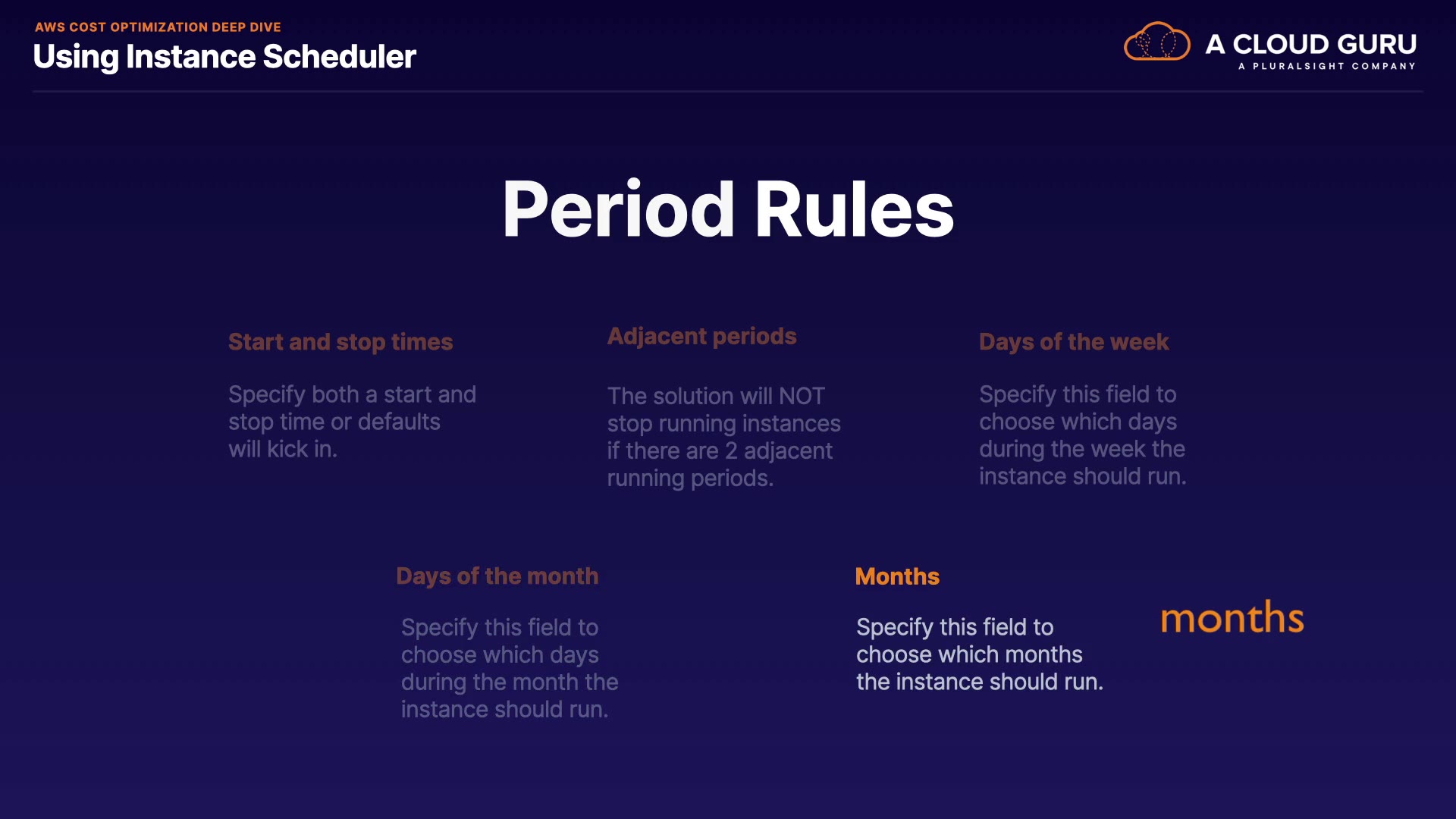 AWS COST OPTIMIZATION DEEP DIVE

Using Instance Scheduler

A CLOUD GURU
A PLURALSIGHT COMPANY

Period Rules

Start and stop times

Specify both a start and stop time or defaults will kick in.

Adjacent periods

The solution will NOT stop running instances if there are 2 adjacent running periods.

Days of the week

Specify this field to choose which days during the week the instance should run.

Days of the month

Specify this field to choose which days during the month the instance should run.

Months

Specify this field to choose which months the instance should run.

months